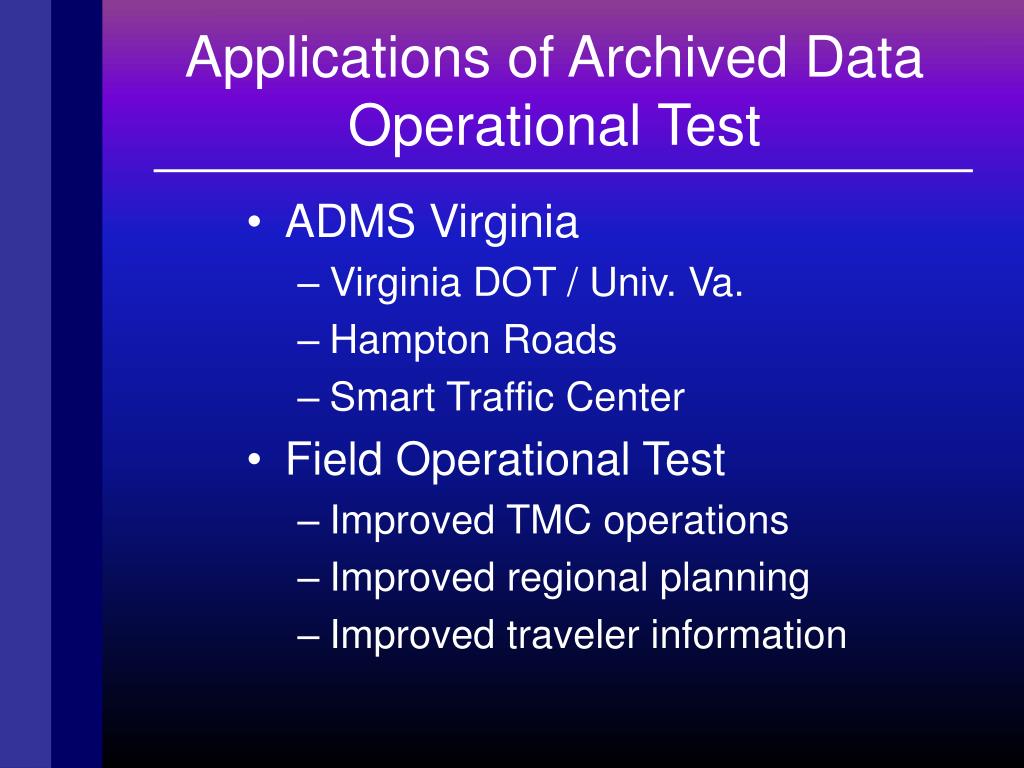 Applications of Archived Data Operational Test

• ADMS Virginia
– Virginia DOT / Univ. Va.
– Hampton Roads
– Smart Traffic Center
• Field Operational Test
– Improved TMC operations
– Improved regional planning
– Improved traveler information